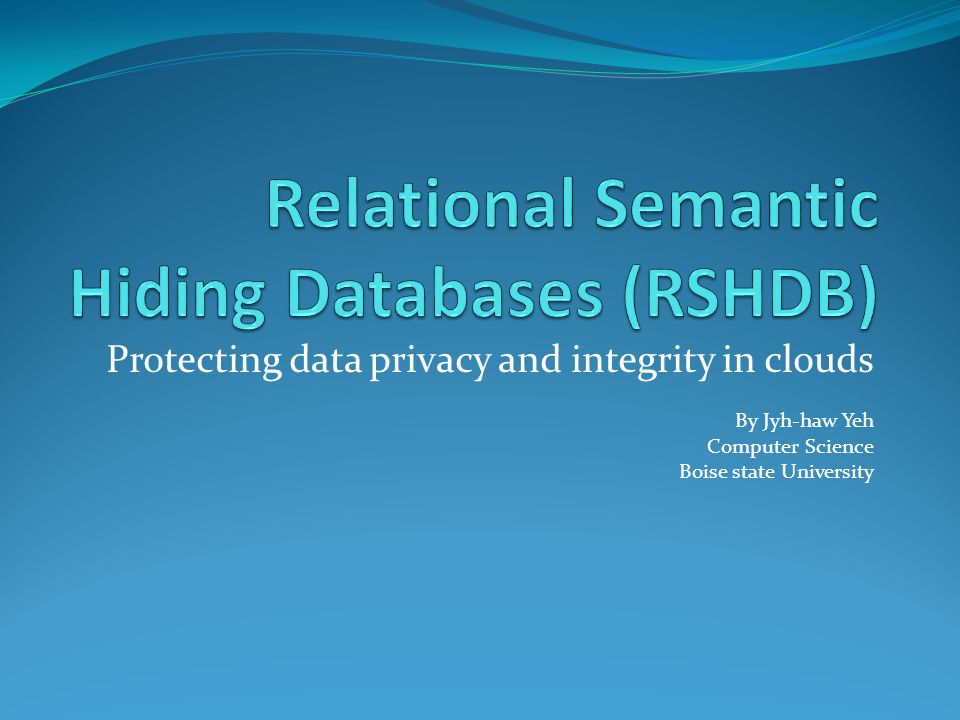 Relational Semantic Hiding Databases (RSHDB)

Protecting data privacy and integrity in clouds

By Jyh-haw Yeh
Computer Science
Boise state University